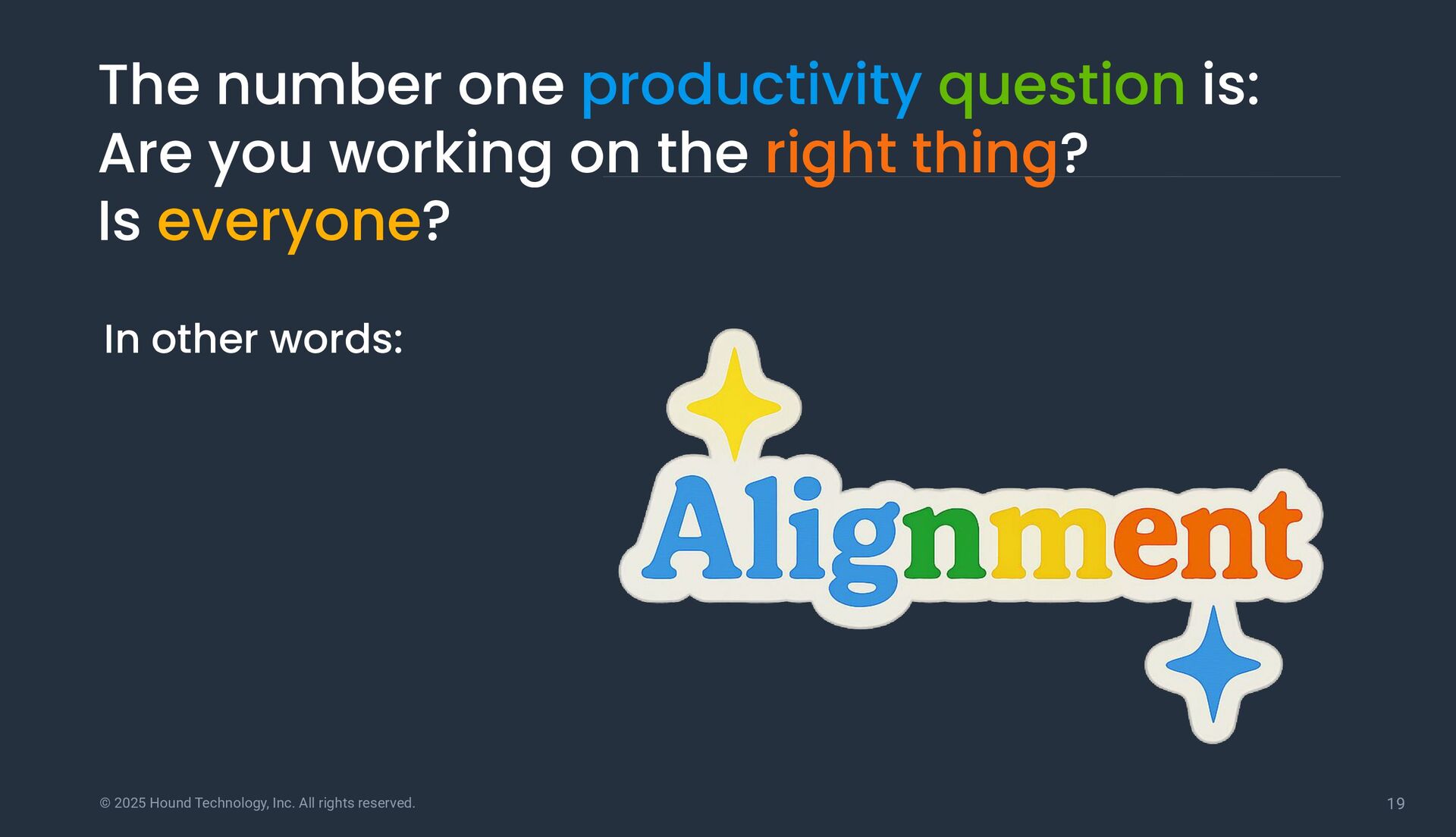 The number one productivity question is:
Are you working on the right thing?
Is everyone?

In other words:

Alignment

© 2025 Hound Technology, Inc. All rights reserved.

19